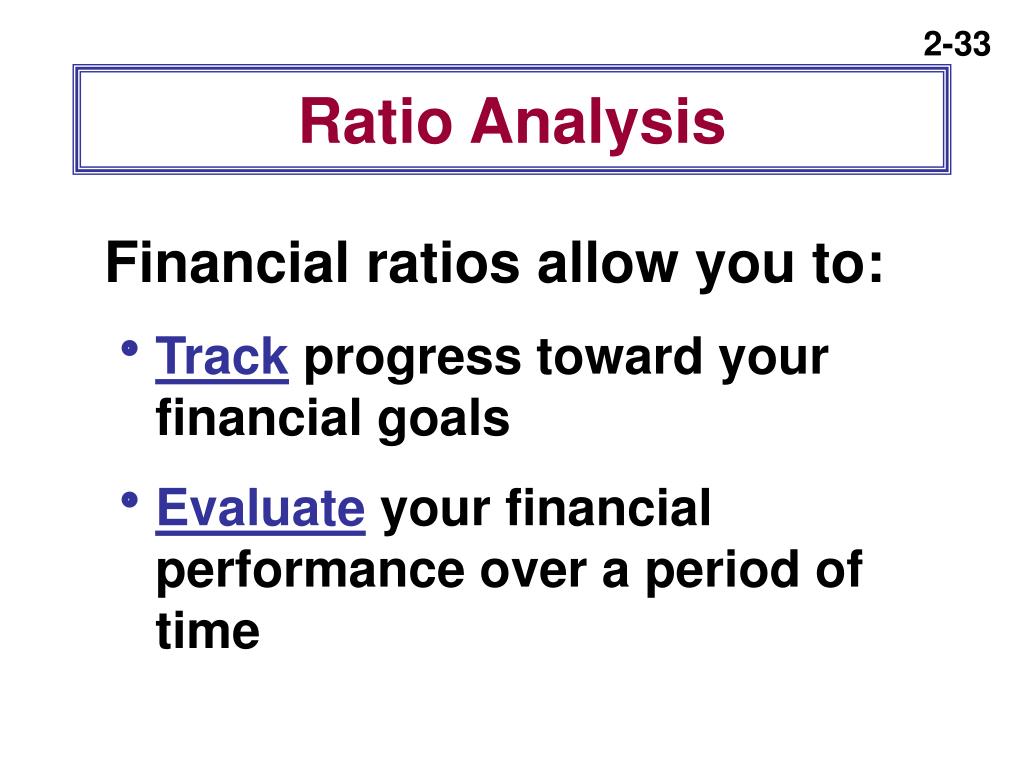 2-33

Ratio Analysis

Financial ratios allow you to:

• Track progress toward your financial goals

• Evaluate your financial performance over a period of time